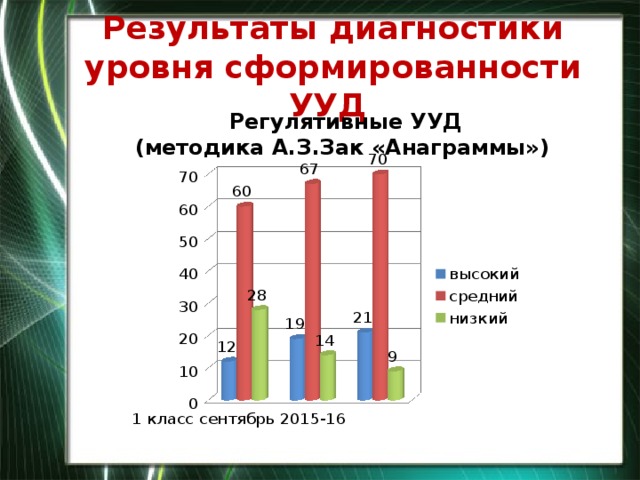 Результаты диагностики уровня сформированности УУД

Регулятивные УУД
(методика А.З.Зак «Анаграммы»)

70
60
50
40
30
20
10
0

12
60
28
19
67
14
21
70
9

1 класс сентябрь 2015-16

высокий
средний
низкий